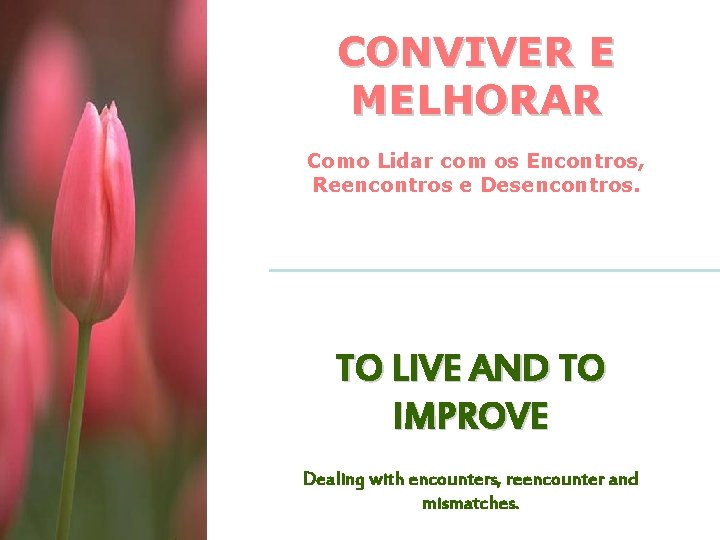 CONVIVER E MELHORAR

Como Lidar com os Encontros, Reencontros e Desencontros.

TO LIVE AND TO IMPROVE

Dealing with encounters, reencounter and mismatches.